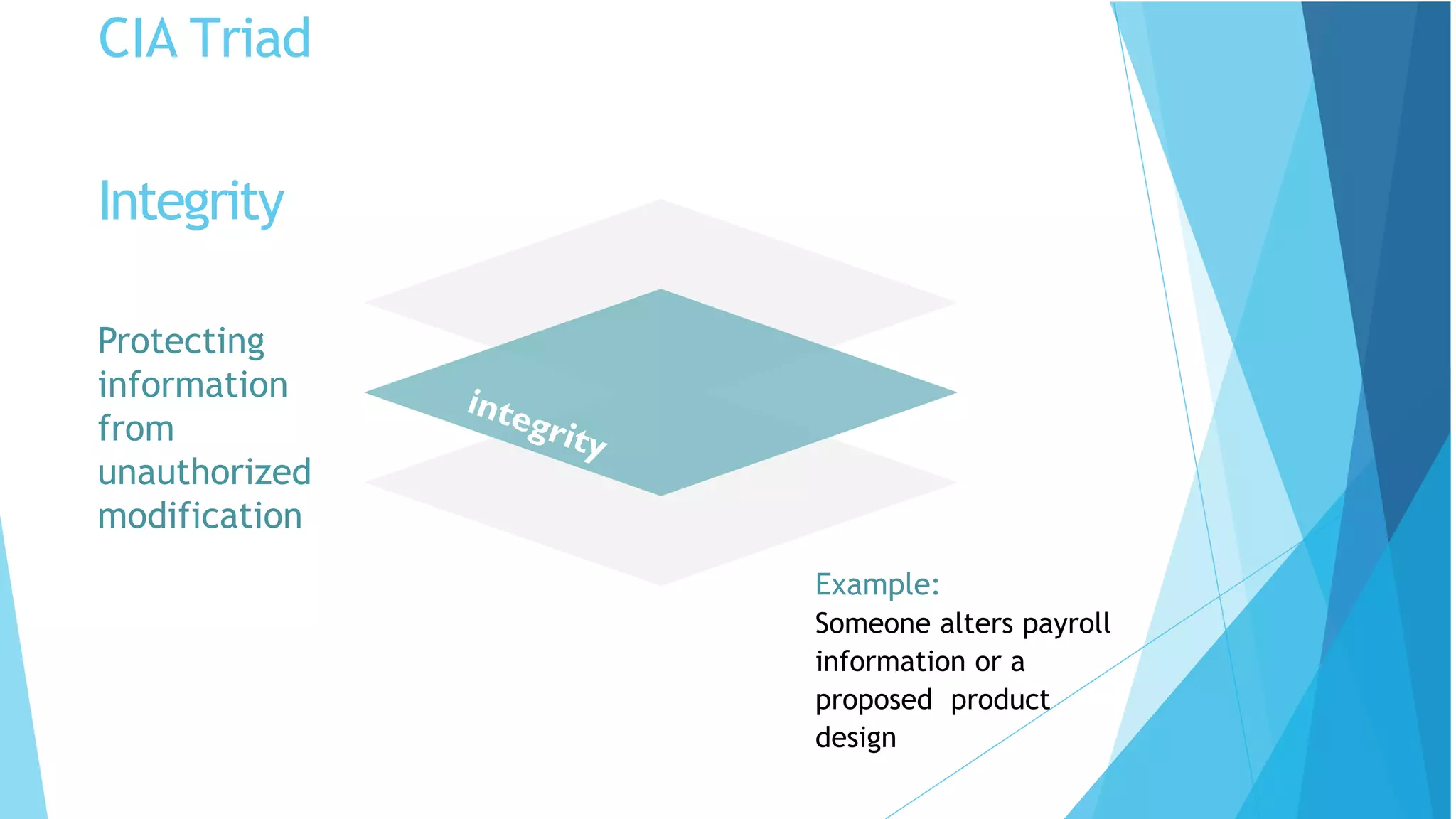 CIA Triad

Integrity

Protecting information from unauthorized modification

integrity

Example:
Someone alters payroll information or a proposed product design